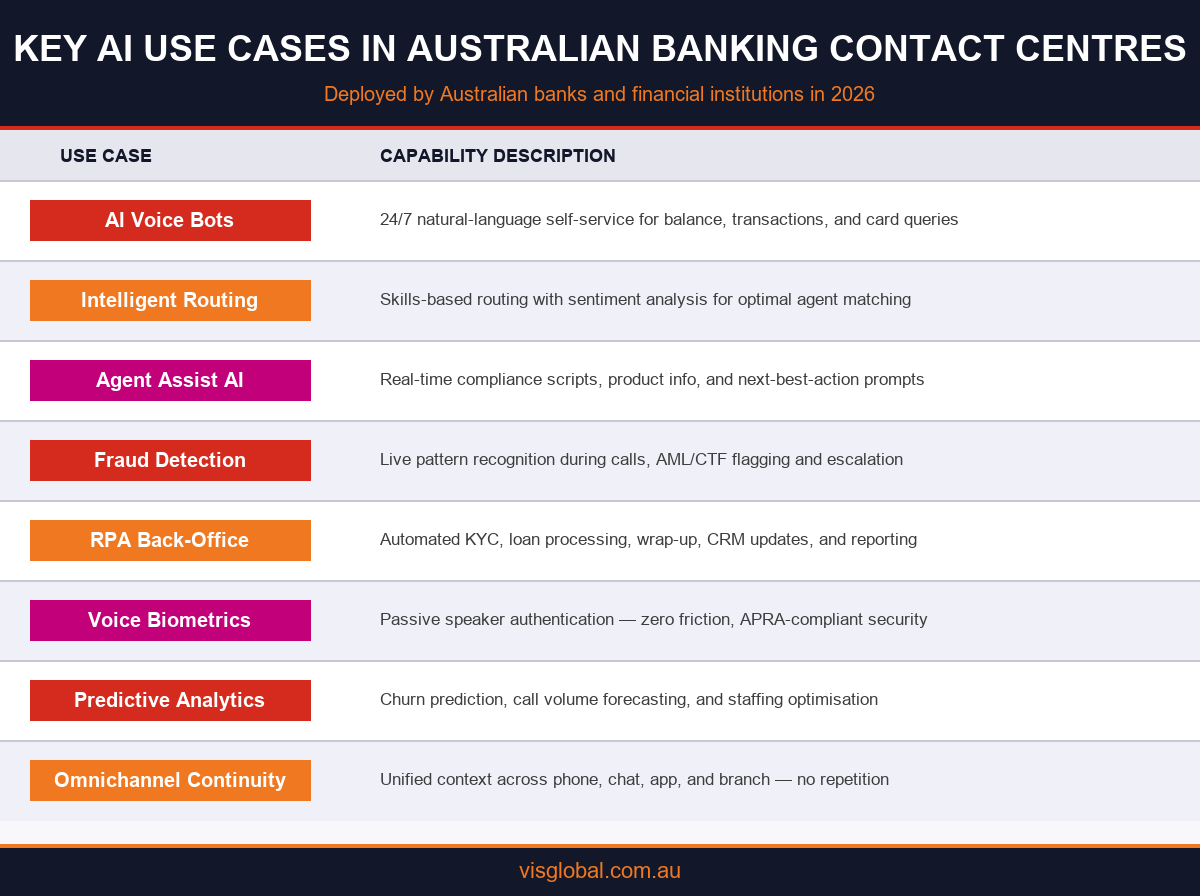 KEY AI USE CASES IN AUSTRALIAN BANKING CONTACT CENTRES

Deployed by Australian banks and financial institutions in 2026

| USE CASE | CAPABILITY DESCRIPTION |
|---|---|
| AI Voice Bots | 24/7 natural-language self-service for balance, transactions, and card queries |
| Intelligent Routing | Skills-based routing with sentiment analysis for optimal agent matching |
| Agent Assist AI | Real-time compliance scripts, product info, and next-best-action prompts |
| Fraud Detection | Live pattern recognition during calls, AML/CTF flagging and escalation |
| RPA Back-Office | Automated KYC, loan processing, wrap-up, CRM updates, and reporting |
| Voice Biometrics | Passive speaker authentication — zero friction, APRA-compliant security |
| Predictive Analytics | Churn prediction, call volume forecasting, and staffing optimisation |
| Omnichannel Continuity | Unified context across phone, chat, app, and branch — no repetition |

visglobal.com.au